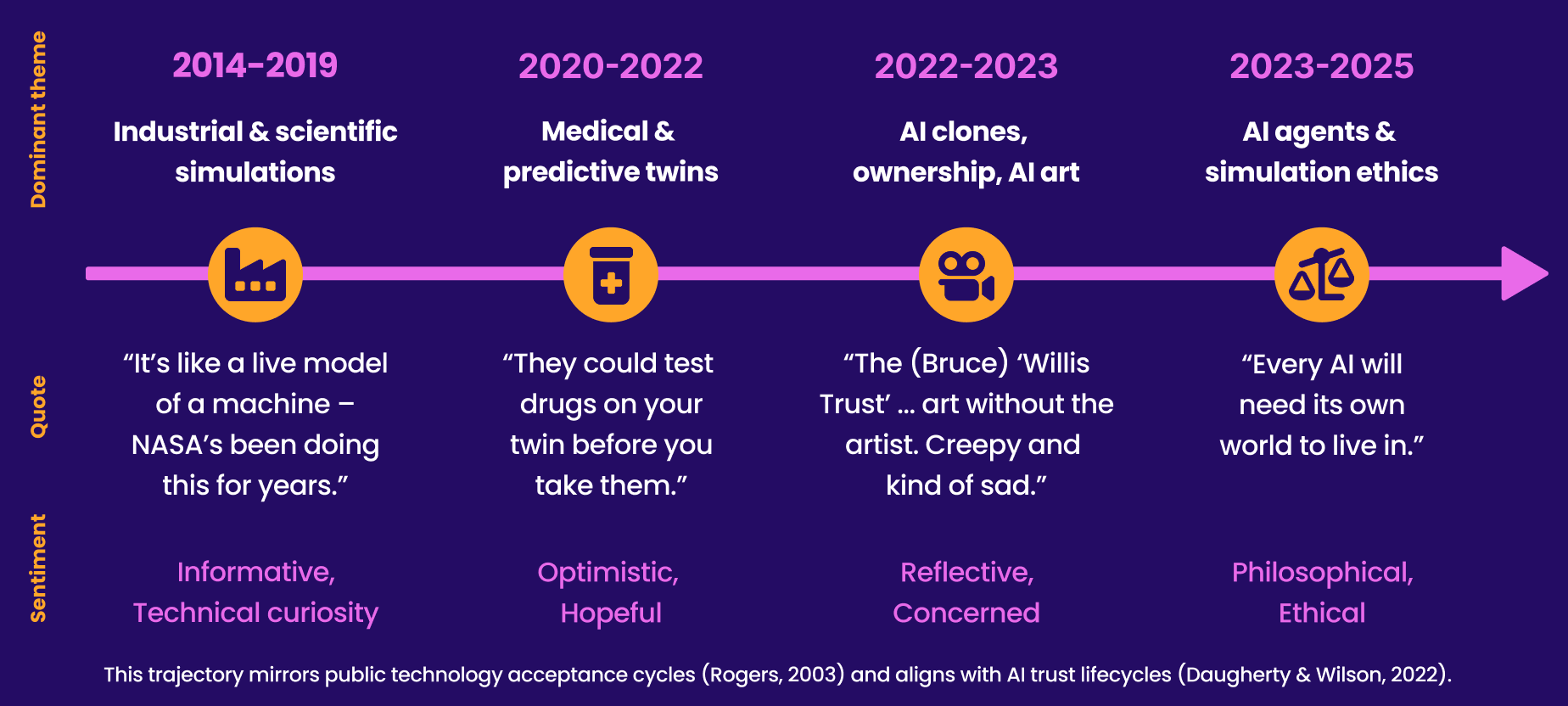 Dominant theme

2014-2019

Industrial & scientific simulations

2020-2022

Medical & predictive twins

2022-2023

AI clones, ownership, AI art

2023-2025

AI agents & simulation ethics

Quote

“It’s like a live model of a machine – NASA’s been doing this for years.”

“They could test drugs on your twin before you take them.”

“The (Bruce) ‘Willis Trust’ ... art without the artist. Creepy and kind of sad.”

“Every AI will need its own world to live in.”

Sentiment

Informative, Technical curiosity

Optimistic, Hopeful

Reflective, Concerned

Philosophical, Ethical

This trajectory mirrors public technology acceptance cycles (Rogers, 2003) and aligns with AI trust lifecycles (Daugherty & Wilson, 2022).